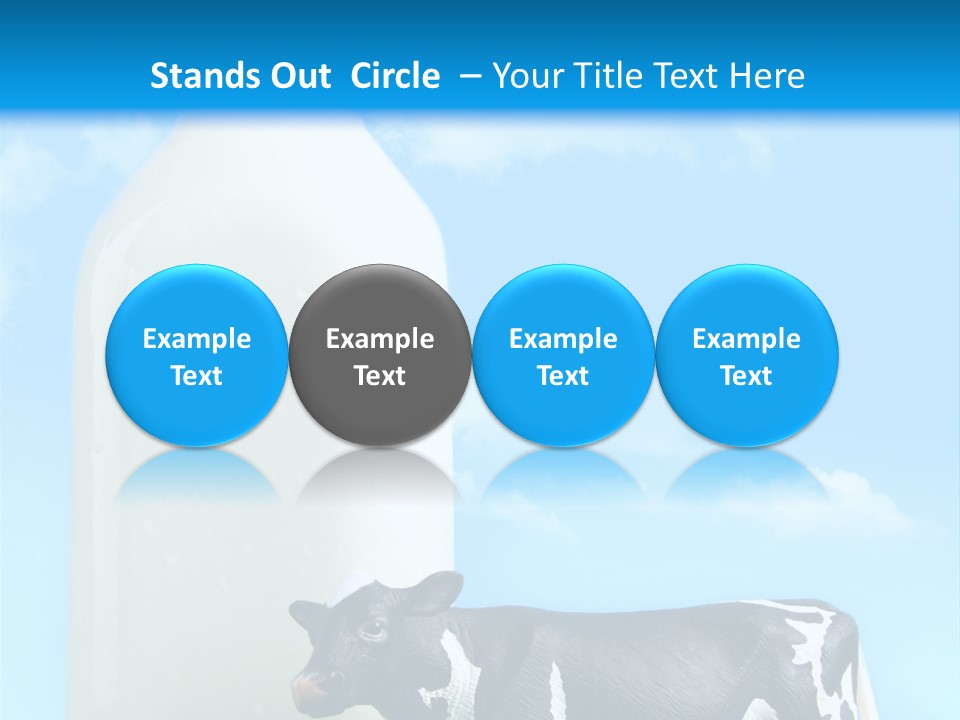 Stands Out Circle – Your Title Text Here

Example Text

Example Text

Example Text

Example Text